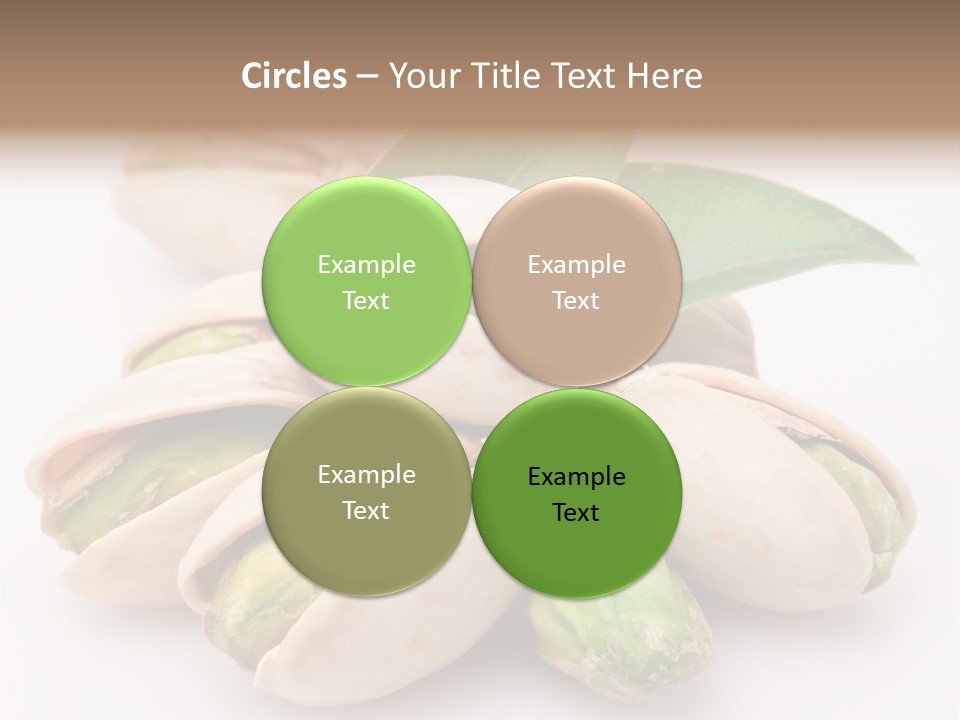 Circles – Your Title Text Here

Example Text

Example Text

Example Text

Example Text